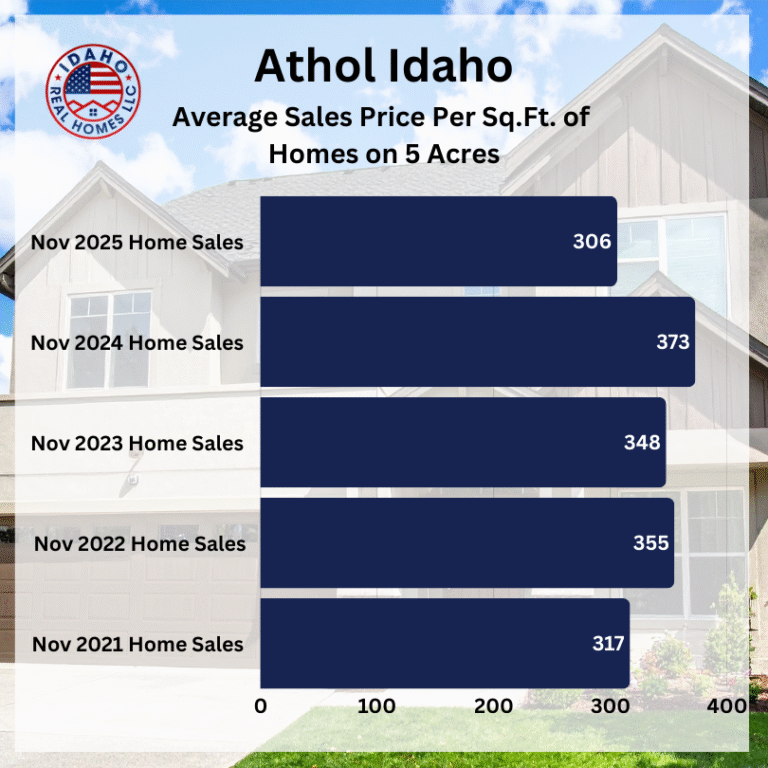 IDAHO REAL HOMES LLC

Athol Idaho

Average Sales Price Per Sq.Ft. of Homes on 5 Acres

Nov 2025 Home Sales 306
Nov 2024 Home Sales 373
Nov 2023 Home Sales 348
Nov 2022 Home Sales 355
Nov 2021 Home Sales 317

0 100 200 300 400